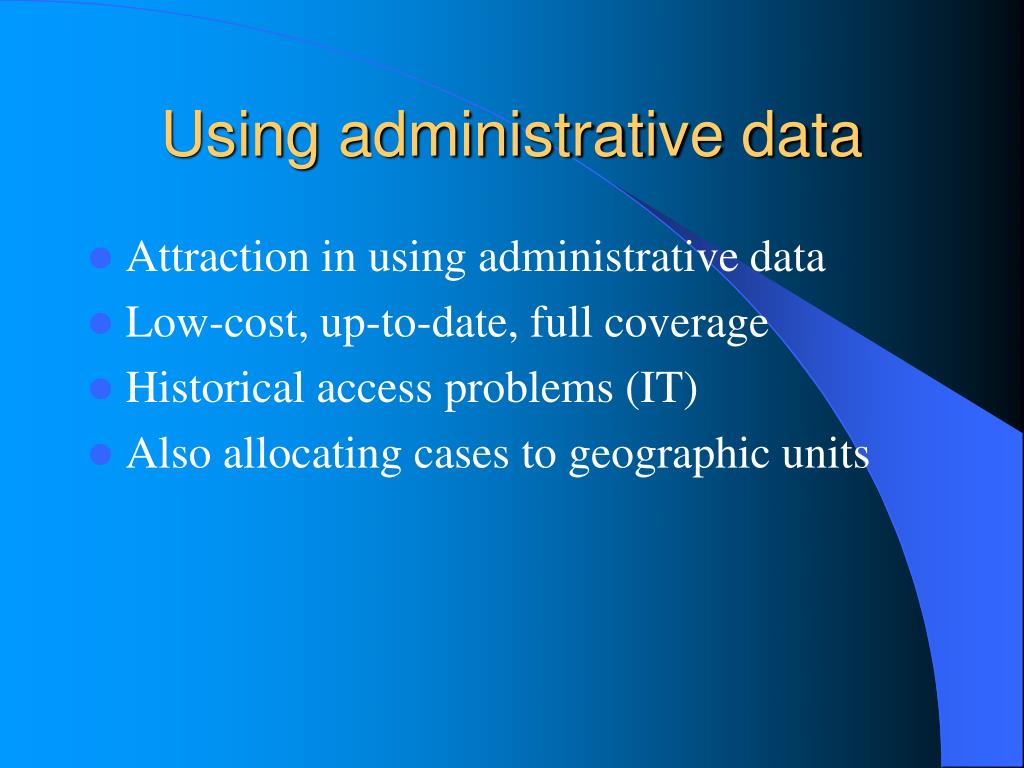 Using administrative data

- Attraction in using administrative data
- Low-cost, up-to-date, full coverage
- Historical access problems (IT)
- Also allocating cases to geographic units